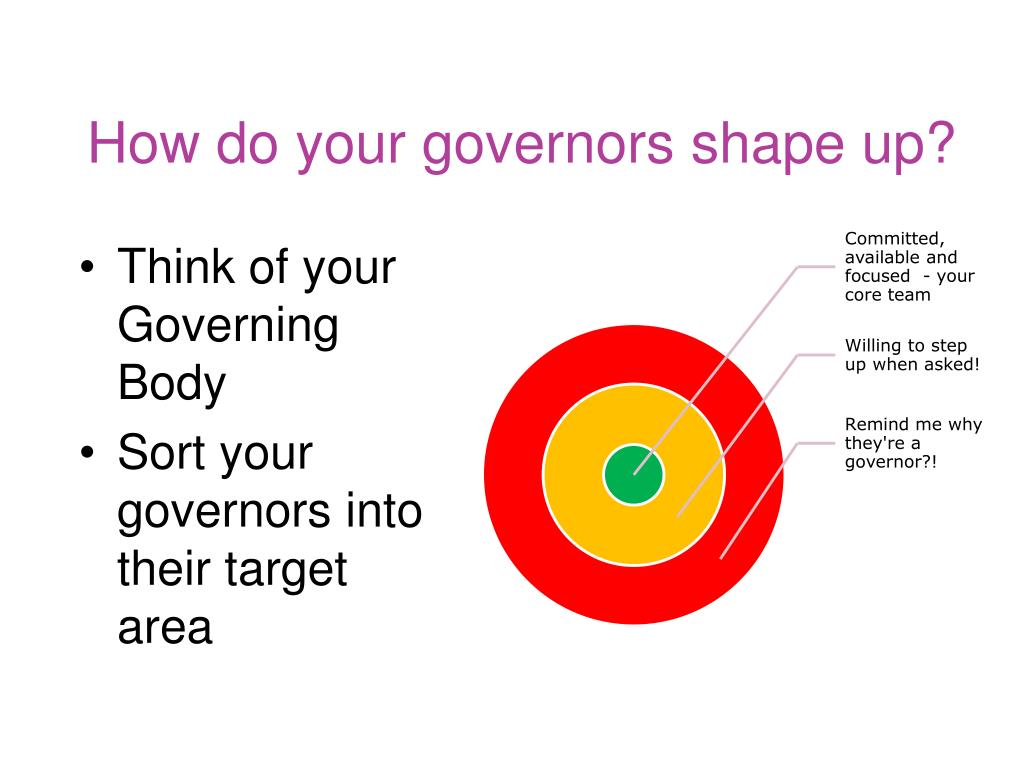 How do your governors shape up?

• Think of your Governing Body
• Sort your governors into their target area

Committed, available and focused - your core team

Willing to step up when asked!

Remind me why they're a governor?!